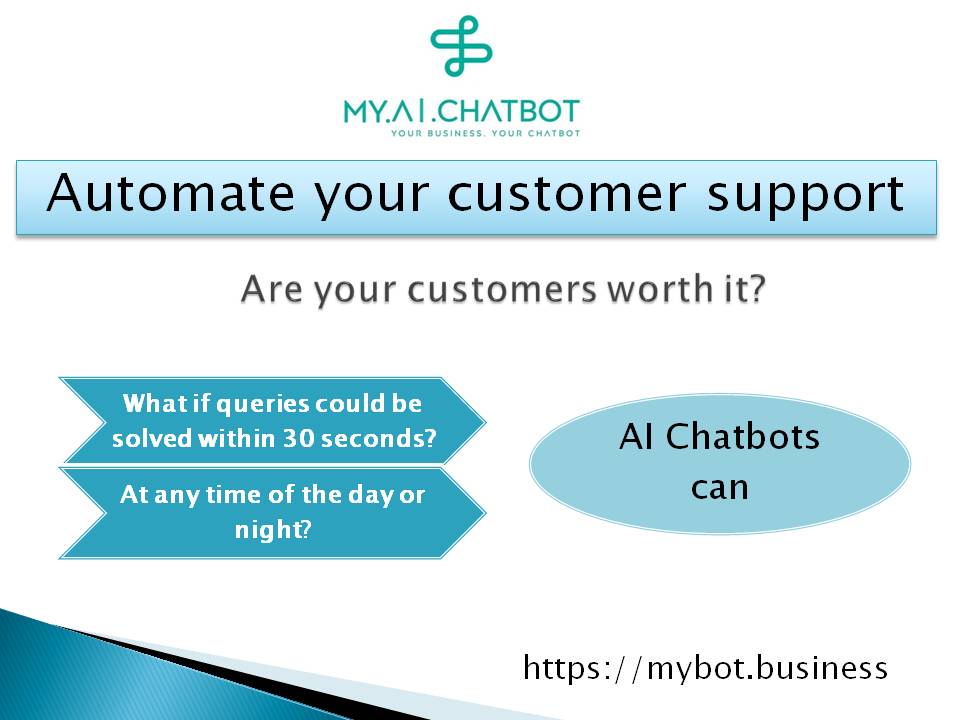 MY.AI.CHATBOT
YOUR BUSINESS. YOUR CHATBOT

Automate your customer support

Are your customers worth it?

What if queries could be solved within 30 seconds?

At any time of the day or night?

AI Chatbots can

https://mybot.business